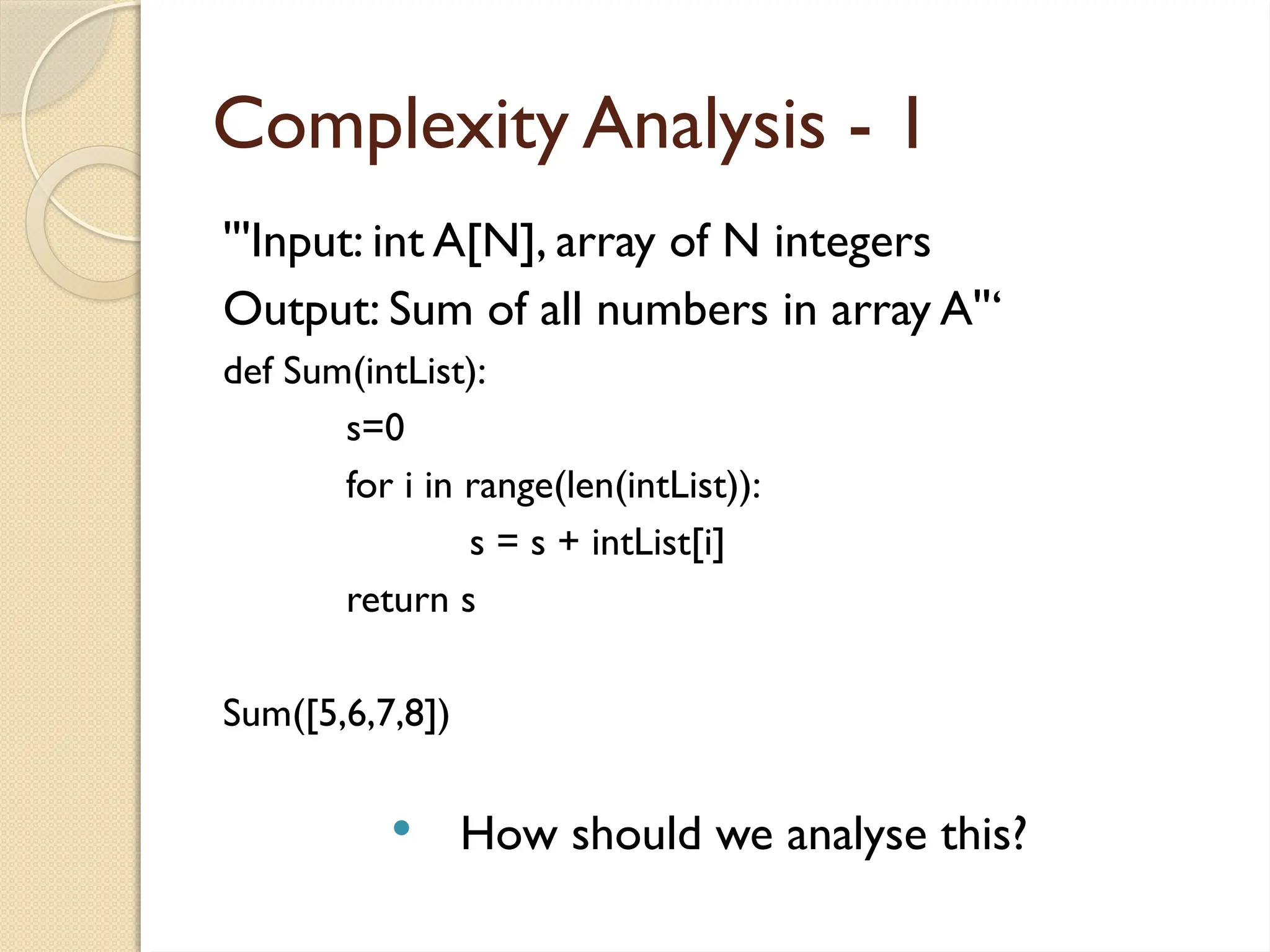 Complexity Analysis - 1

'''Input: int A[N], array of N integers

Output: Sum of all numbers in array A''‘

def Sum(intList):

s=0

for i in range(len(intList)):

s = s + intList[i]

return s

Sum([5,6,7,8])

• How should we analyse this?